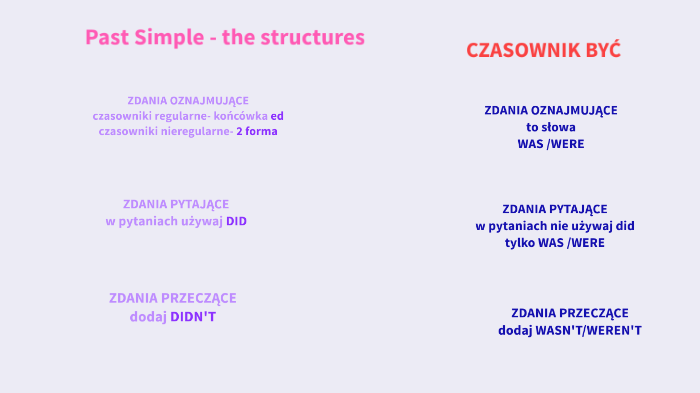 Past Simple - the structures

ZDANIA OZNAJMUJĄCE
czasowniki regularne- końcówka ed
czasowniki nieregularne- 2 forma

ZDANIA PYTAJĄCE
w pytaniach używaj DID

ZDANIA PRZECZĄCE
dodaj DIDN'T

CZASOWNIK BYĆ

ZDANIA OZNAJMUJĄCE
to słowa
WAS /WERE

ZDANIA PYTAJĄCE
w pytaniach nie używaj did
tylko WAS /WERE

ZDANIA PRZECZĄCE
dodaj WASN'T/WEREN'T